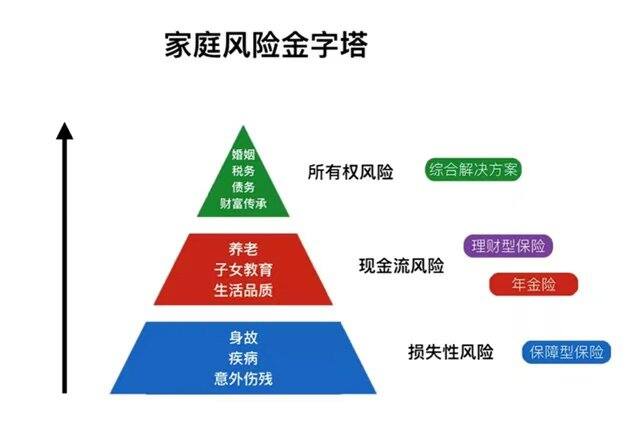 家庭风险金字塔

婚姻
税务
债务
财富传承

所有权风险

综合解决方案

养老
子女教育
生活品质

现金流风险

理财型保险

年金险

身故
疾病
意外伤残

损失性风险

保障型保险